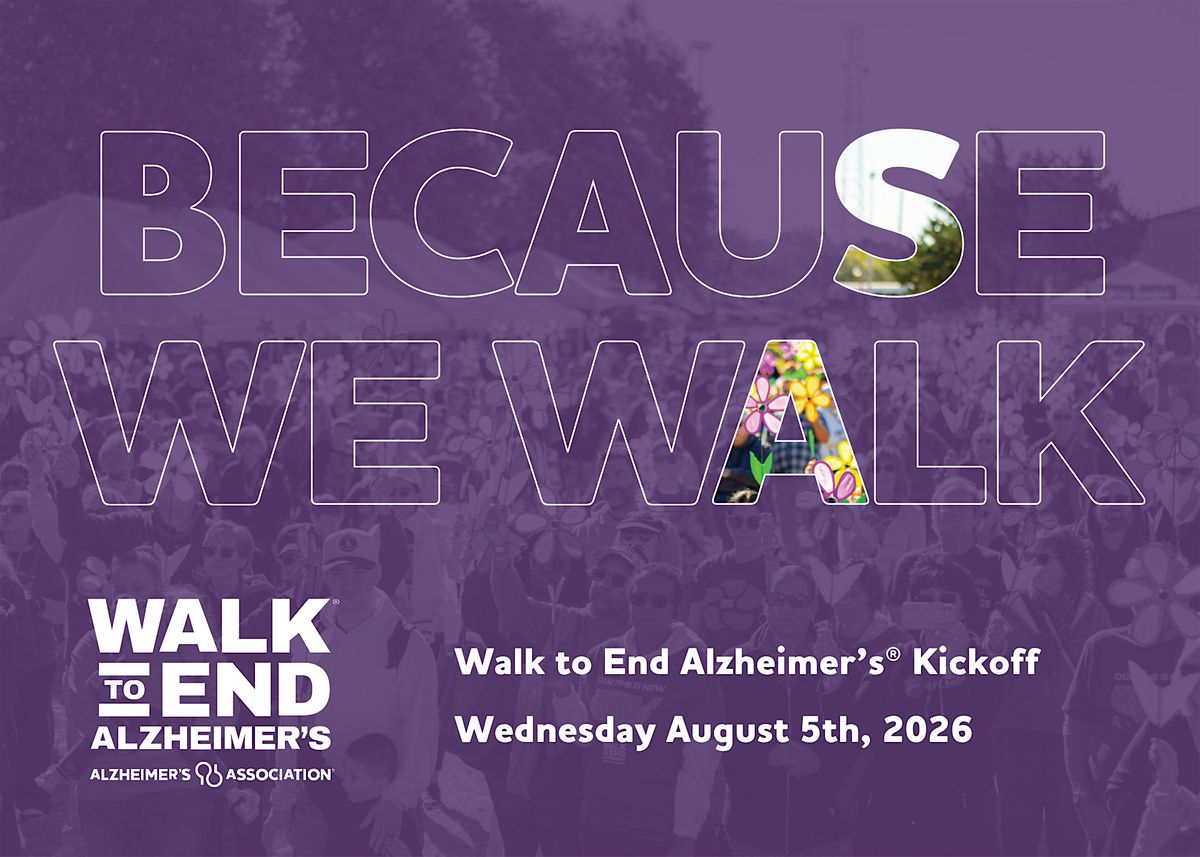 BECAUSE
WE WALK

WALK® TO END ALZHEIMER'S
ALZHEIMER'S ASSOCIATION®

Walk to End Alzheimer's® Kickoff
Wednesday August 5th, 2026